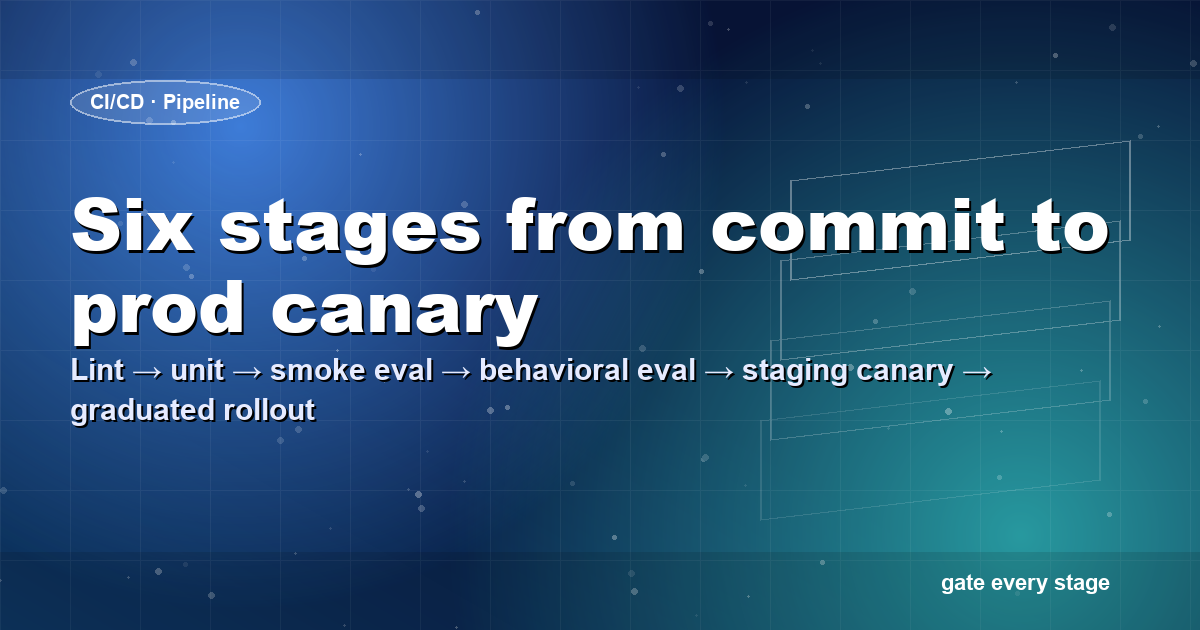 CI/CD · Pipeline

Six stages from commit to prod canary

Lint → unit → smoke eval → behavioral eval → staging canary → graduated rollout

gate every stage